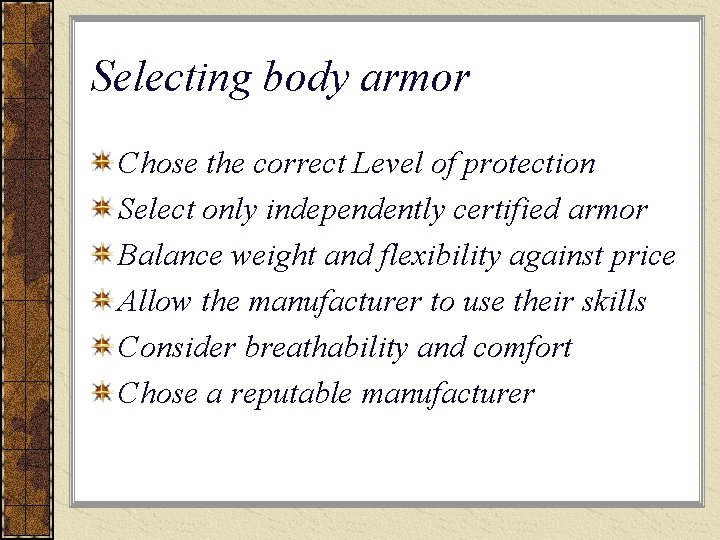 Selecting body armor

Chose the correct Level of protection
Select only independently certified armor
Balance weight and flexibility against price
Allow the manufacturer to use their skills
Consider breathability and comfort
Chose a reputable manufacturer